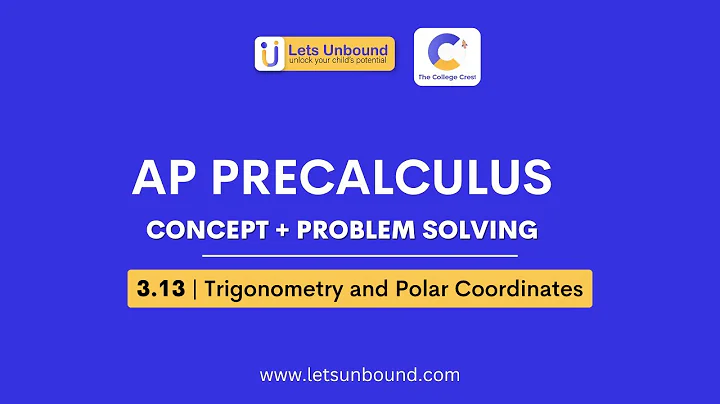 Lets Unbound
unlock your child's potential

The College Crest

AP PRECALCULUS

CONCEPT + PROBLEM SOLVING

3.13 | Trigonometry and Polar Coordinates

www.letsunbound.com